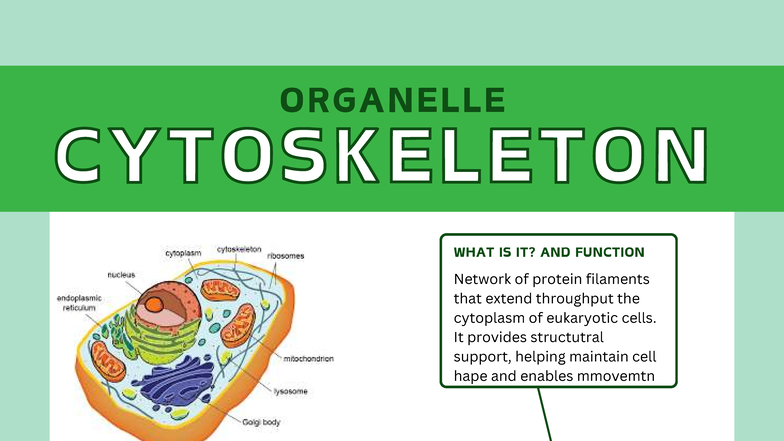 ORGANELLE
CYTOSKELETON

cytoplasm
cytoskeleton
ribosomes
nucleus
endoplasmic reticulum
mitochondrion
lysosome
Golgi body

WHAT IS IT? AND FUNCTION
Network of protein filaments that extend throughput the cytoplasm of eukaryotic cells. It provides structutral support, helping maintain cell hape and enables mmovemtn